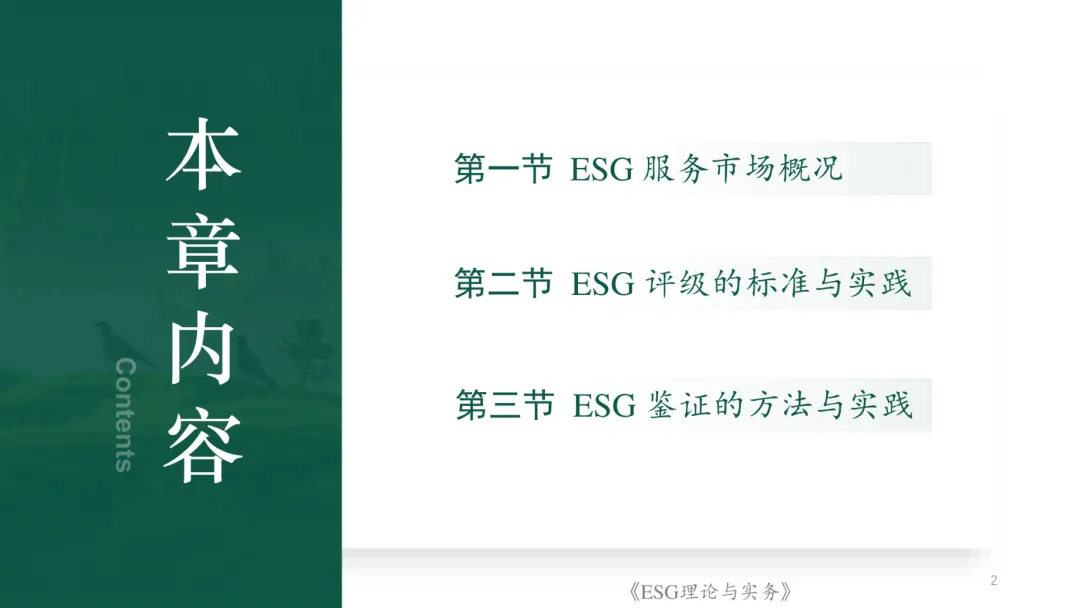 本章内容

Contents

第一节 ESG 服务市场概况

第二节 ESG 评级的标准与实践

第三节 ESG 鉴证的方法与实践

《ESG理论与实务》

2